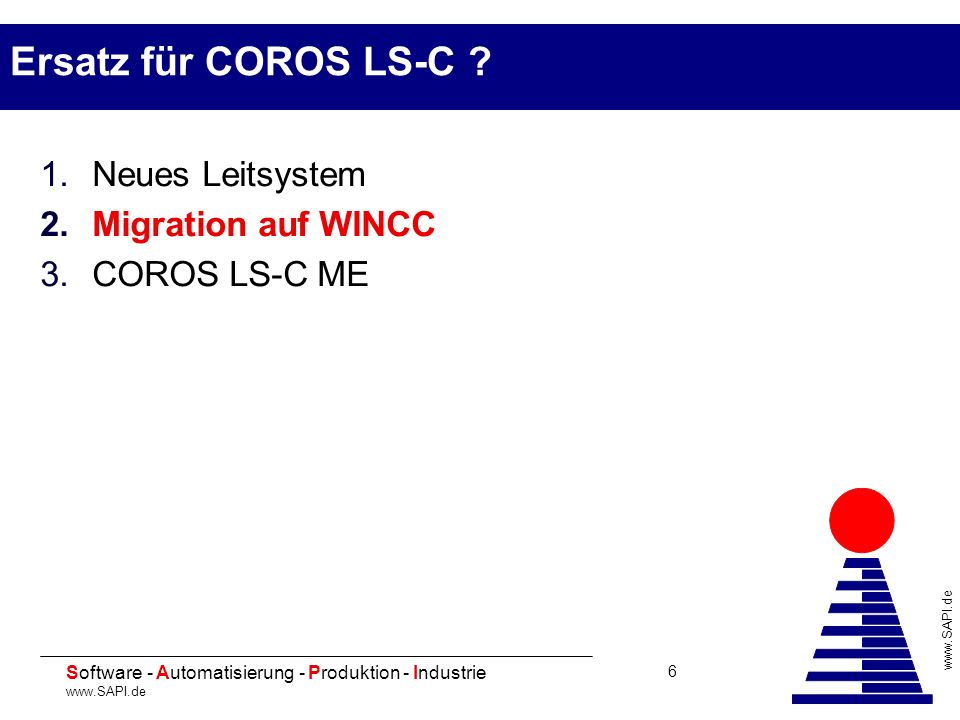 Ersatz für COROS LS-C ?

1. Neues Leitsystem
2. Migration auf WINCC
3. COROS LS-C ME

Software - Automatisierung - Produktion - Industrie
www.SAPI.de

6

www.SAPI.de